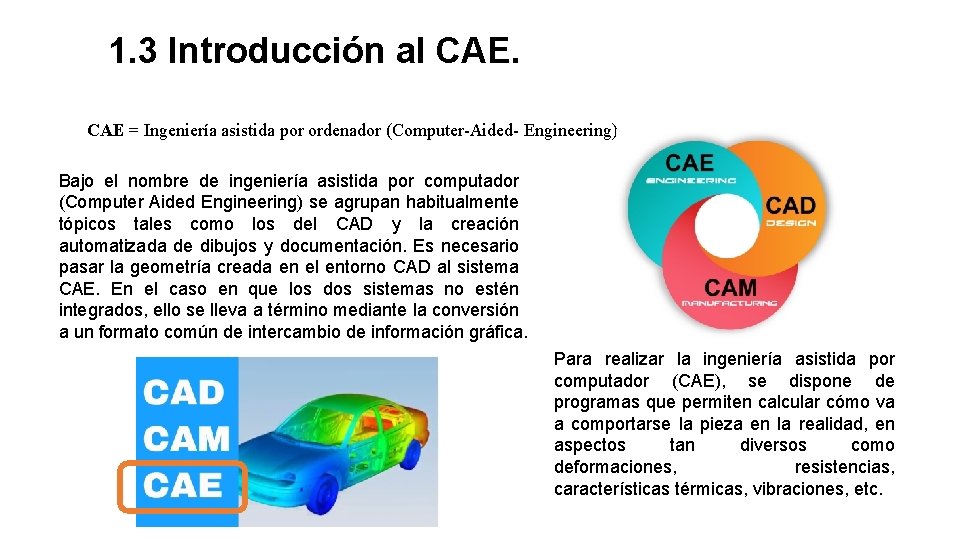 1.3 Introducción al CAE.

CAE = Ingeniería asistida por ordenador (Computer-Aided- Engineering)

Bajo el nombre de ingeniería asistida por computador (Computer Aided Engineering) se agrupan habitualmente tópicos tales como los del CAD y la creación automatizada de dibujos y documentación. Es necesario pasar la geometría creada en el entorno CAD al sistema CAE. En el caso en que los dos sistemas no estén integrados, ello se lleva a término mediante la conversión a un formato común de intercambio de información gráfica.

CAE
ENGINEERING
CAD
DESIGN
CAM
MANUFACTURING

CAD
CAM
CAE

Para realizar la ingeniería asistida por computador (CAE), se dispone de programas que permiten calcular cómo va a comportarse la pieza en la realidad, en aspectos tan diversos como deformaciones, resistencias, características térmicas, vibraciones, etc.